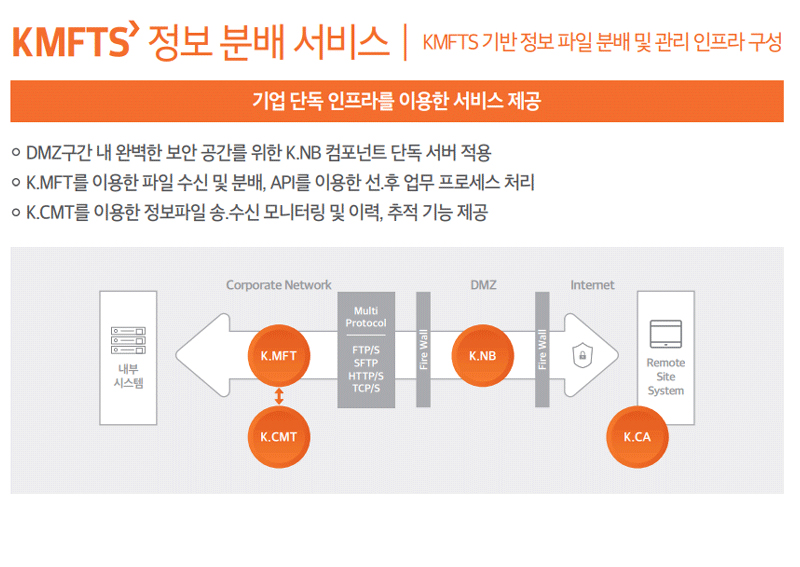 KMFTS 정보 분배 서비스 | KMFTS 기반 정보 파일 분배 및 관리 인프라 구성

기업 단독 인프라를 이용한 서비스 제공

○ DMZ구간 내 완벽한 보안 공간를 위한 K.NB 컴포넌트 단독 서버 적용
○ K.MFT를 이용한 파일 수신 및 분배, API를 이용한 선.후 업무 프로세스 처리
○ K.CMT를 이용한 정보파일 송.수신 모니터링 및 이력, 추적 기능 제공

Corporate Network
DMZ
Internet
내부 시스템
K.MFT
K.CMT
Multi Protocol
FTP/S
SFTP
HTTP/S
TCP/S
Fire Wall
K.NB
Fire Wall
Remote Site System
K.CA